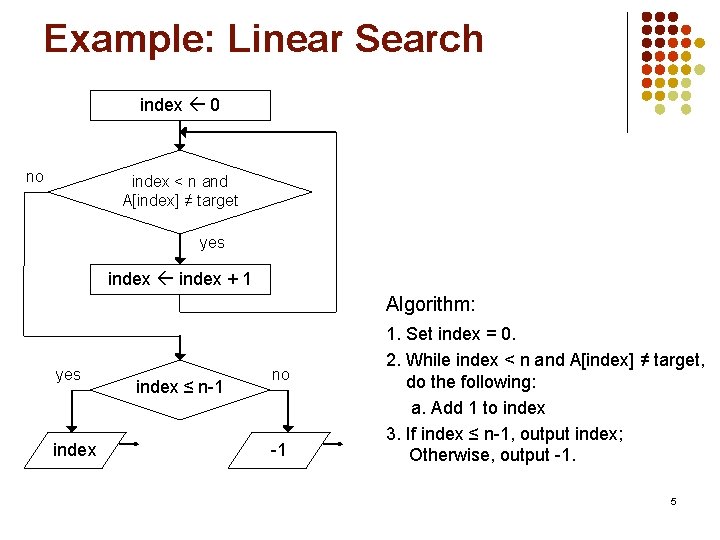 Example: Linear Search

index ← 0

no

index < n and A[index] ≠ target

yes

index ← index + 1

yes

index ≤ n-1

no

index

-1

Algorithm:

1. Set index = 0.

2. While index < n and A[index] ≠ target, do the following:

a. Add 1 to index

3. If index ≤ n-1, output index; Otherwise, output -1.

5